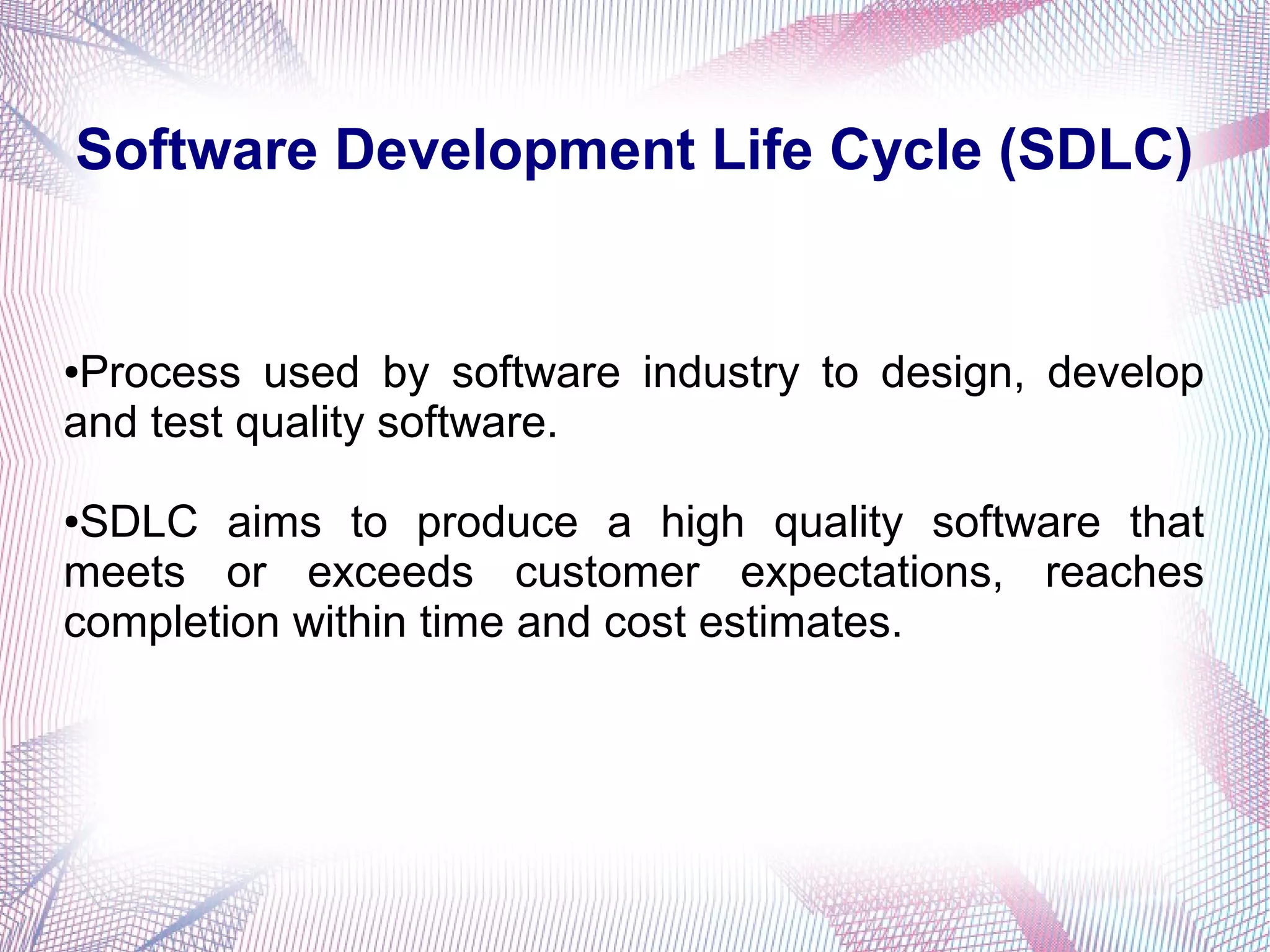 Software Development Life Cycle (SDLC)

•Process used by software industry to design, develop and test quality software.

•SDLC aims to produce a high quality software that meets or exceeds customer expectations, reaches completion within time and cost estimates.